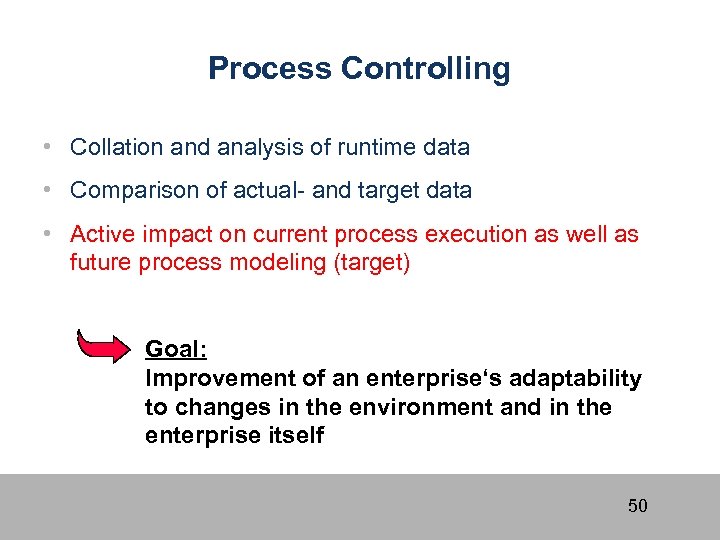 Process Controlling

• Collation and analysis of runtime data

• Comparison of actual- and target data

• Active impact on current process execution as well as future process modeling (target)

Goal:
Improvement of an enterprise‘s adaptability to changes in the environment and in the enterprise itself

50